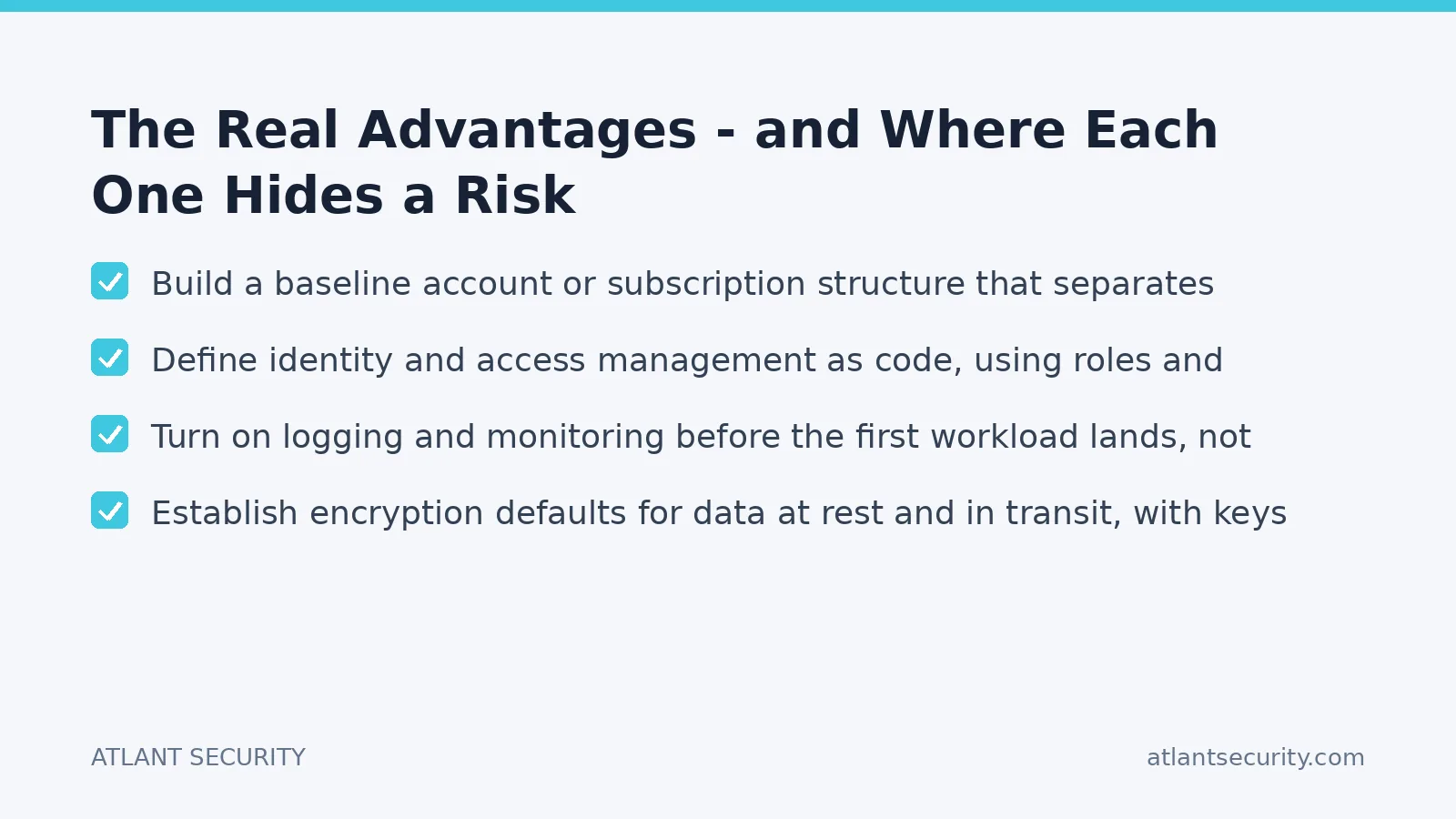 The Real Advantages - and Where Each One Hides a Risk

Build a baseline account or subscription structure that separates

Define identity and access management as code, using roles and

Turn on logging and monitoring before the first workload lands, not

Establish encryption defaults for data at rest and in transit, with keys

ATLANT SECURITY

atlantsecurity.com